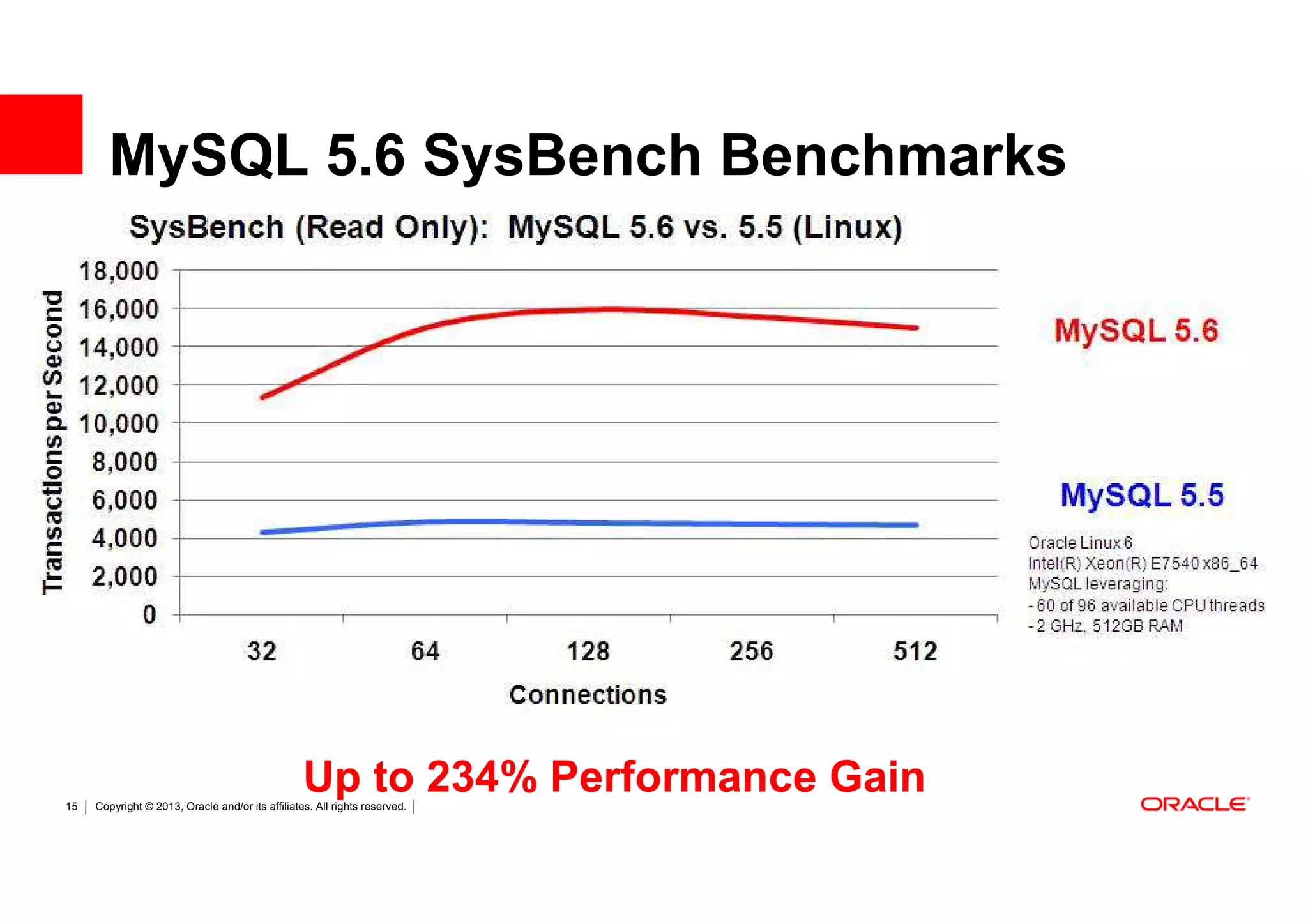 MySQL 5.6 SysBench Benchmarks

SysBench (Read Only): MySQL 5.6 vs. 5.5 (Linux)

Transactions per Second

18,000
16,000
14,000
12,000
10,000
8,000
6,000
4,000
2,000
0

32
64
128
256
512

Connections

MySQL 5.6

MySQL 5.5

Oracle Linux 6
Intel(R) Xeon(R) E7540 x86_64
MySQL leveraging:
- 60 of 96 available CPU threads
- 2 GHz, 512GB RAM

Up to 234% Performance Gain

15 | Copyright © 2013, Oracle and/or its affiliates. All rights reserved. |

ORACLE